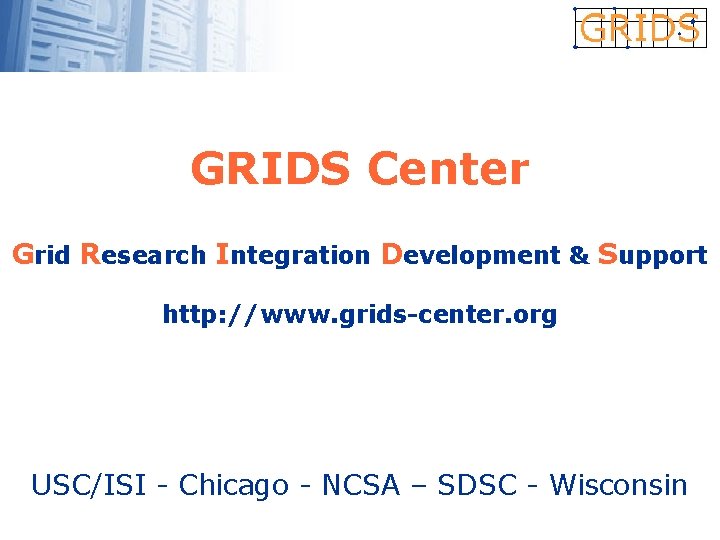 GRIDS

GRIDS Center

Grid Research Integration Development & Support

http://www.grids-center.org

USC/ISI - Chicago - NCSA – SDSC - Wisconsin